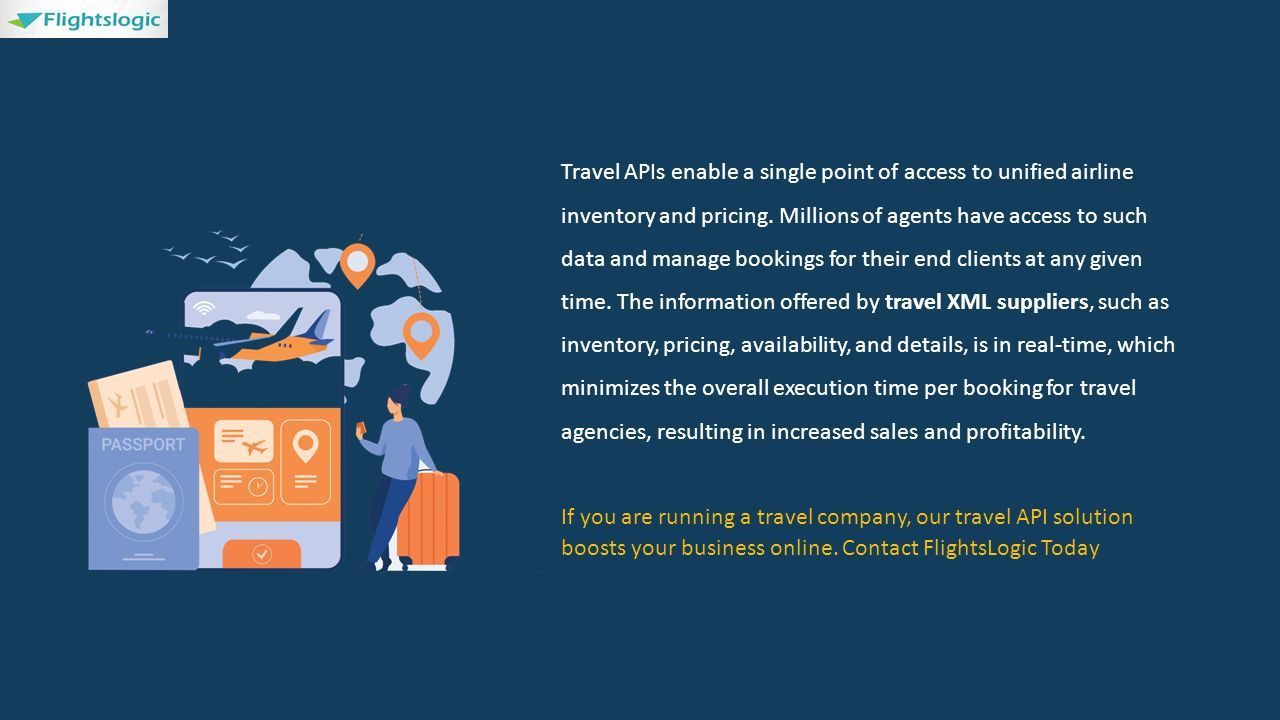 Flightslogic

PASSPORT

Travel APIs enable a single point of access to unified airline inventory and pricing. Millions of agents have access to such data and manage bookings for their end clients at any given time. The information offered by travel XML suppliers, such as inventory, pricing, availability, and details, is in real-time, which minimizes the overall execution time per booking for travel agencies, resulting in increased sales and profitability.

If you are running a travel company, our travel API solution boosts your business online. Contact FlightsLogic Today